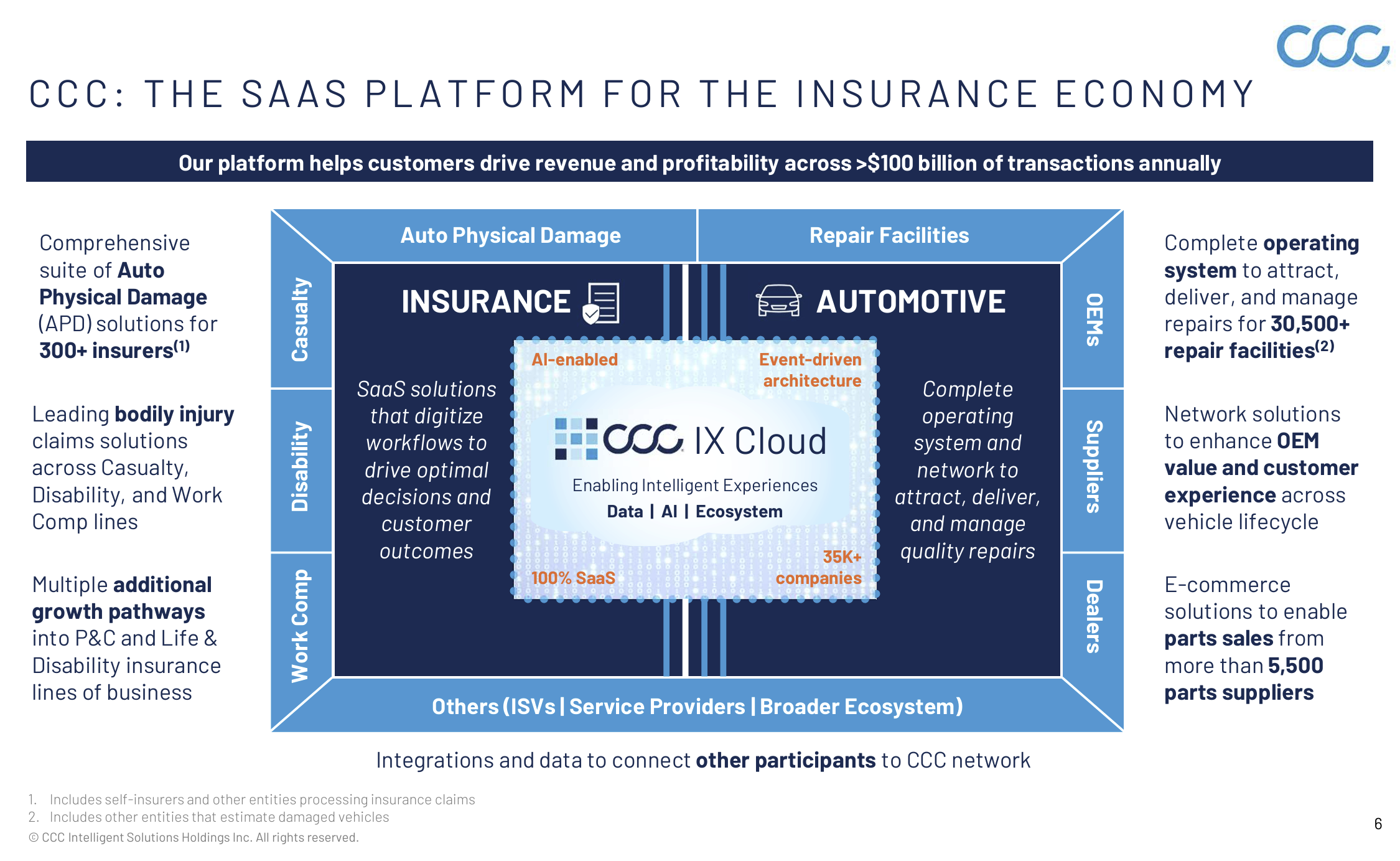 CCC

CCC: THE SAAS PLATFORM FOR THE INSURANCE ECONOMY

Our platform helps customers drive revenue and profitability across >$100 billion of transactions annually

Comprehensive suite of Auto Physical Damage (APD) solutions for 300+ insurers$^{(1)}$

Leading bodily injury claims solutions across Casualty, Disability, and Work Comp lines

Multiple additional growth pathways into P&C and Life & Disability insurance lines of business

Auto Physical Damage

Repair Facilities

Casualty

Disability

Work Comp

INSURANCE

SaaS solutions that digitize workflows to drive optimal decisions and customer outcomes

AI-enabled

Event-driven architecture

CCC IX Cloud

Enabling Intelligent Experiences

Data | AI | Ecosystem

100% SaaS

35K+ companies

AUTOMOTIVE

Complete operating system and network to attract, deliver, and manage quality repairs

OEMs

Suppliers

Dealers

Others (ISVs | Service Providers | Broader Ecosystem)

Complete operating system to attract, deliver, and manage repairs for 30,500+ repair facilities$^{(2)}$

Network solutions to enhance OEM value and customer experience across vehicle lifecycle

E-commerce solutions to enable parts sales from more than 5,500 parts suppliers

Integrations and data to connect other participants to CCC network

1. Includes self-insurers and other entities processing insurance claims
2. Includes other entities that estimate damaged vehicles
© CCC Intelligent Solutions Holdings Inc. All rights reserved.

6